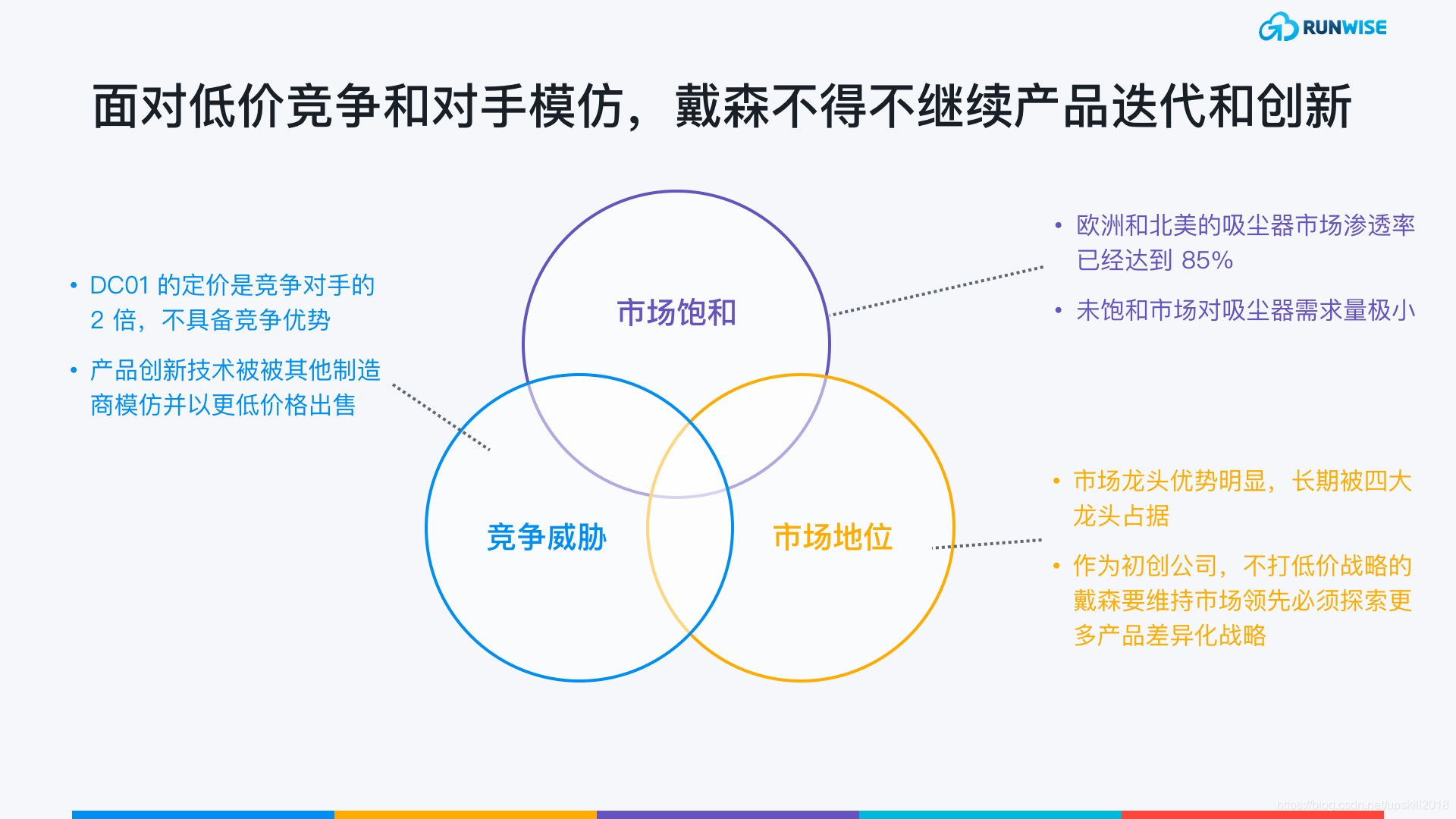 RUNWISE

面对低价竞争和对手模仿，戴森不得不继续产品迭代和创新

• DC01 的定价是竞争对手的 2 倍，不具备竞争优势

• 产品创新技术被被其他制造商模仿并以更低价格出售

市场饱和

竞争威胁

市场地位

• 欧洲和北美的吸尘器市场渗透率已经达到 85%

• 未饱和市场对吸尘器需求量极小

• 市场龙头优势明显，长期被四大龙头占据

• 作为初创公司，不打低价战略的戴森要维持市场领先必须探索更多产品差异化战略

https://blog.csdn.net/upskill2018